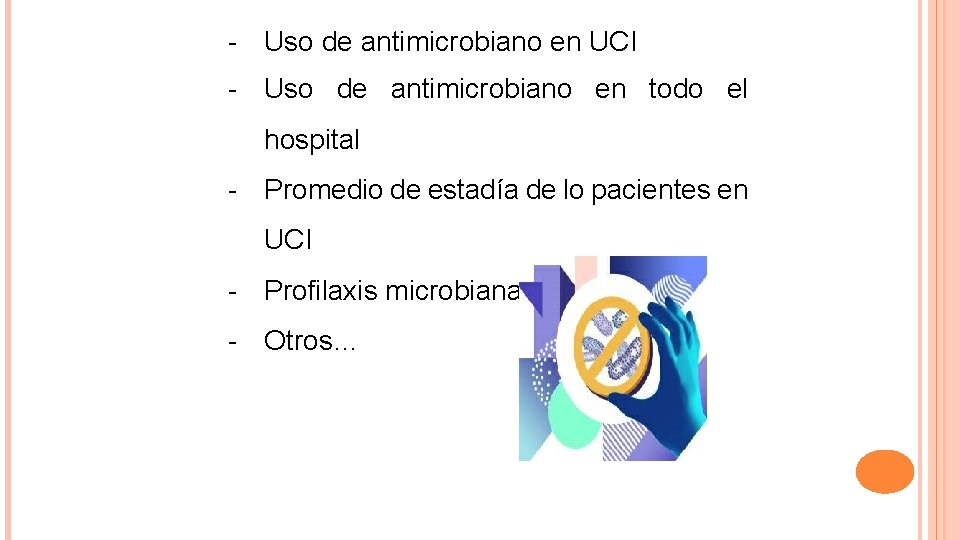 - Uso de antimicrobiano en UCI
- Uso de antimicrobiano en todo el hospital
- Promedio de estadía de lo pacientes en UCI
- Profilaxis microbiana
- Otros…